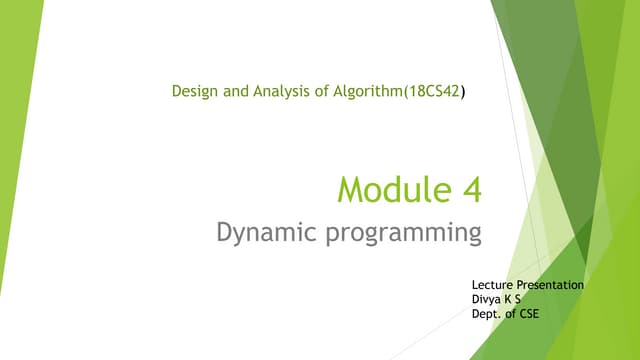 Design and Analysis of Algorithm(18CS42)

Module 4

Dynamic programming

Lecture Presentation
Divya K S
Dept. of CSE